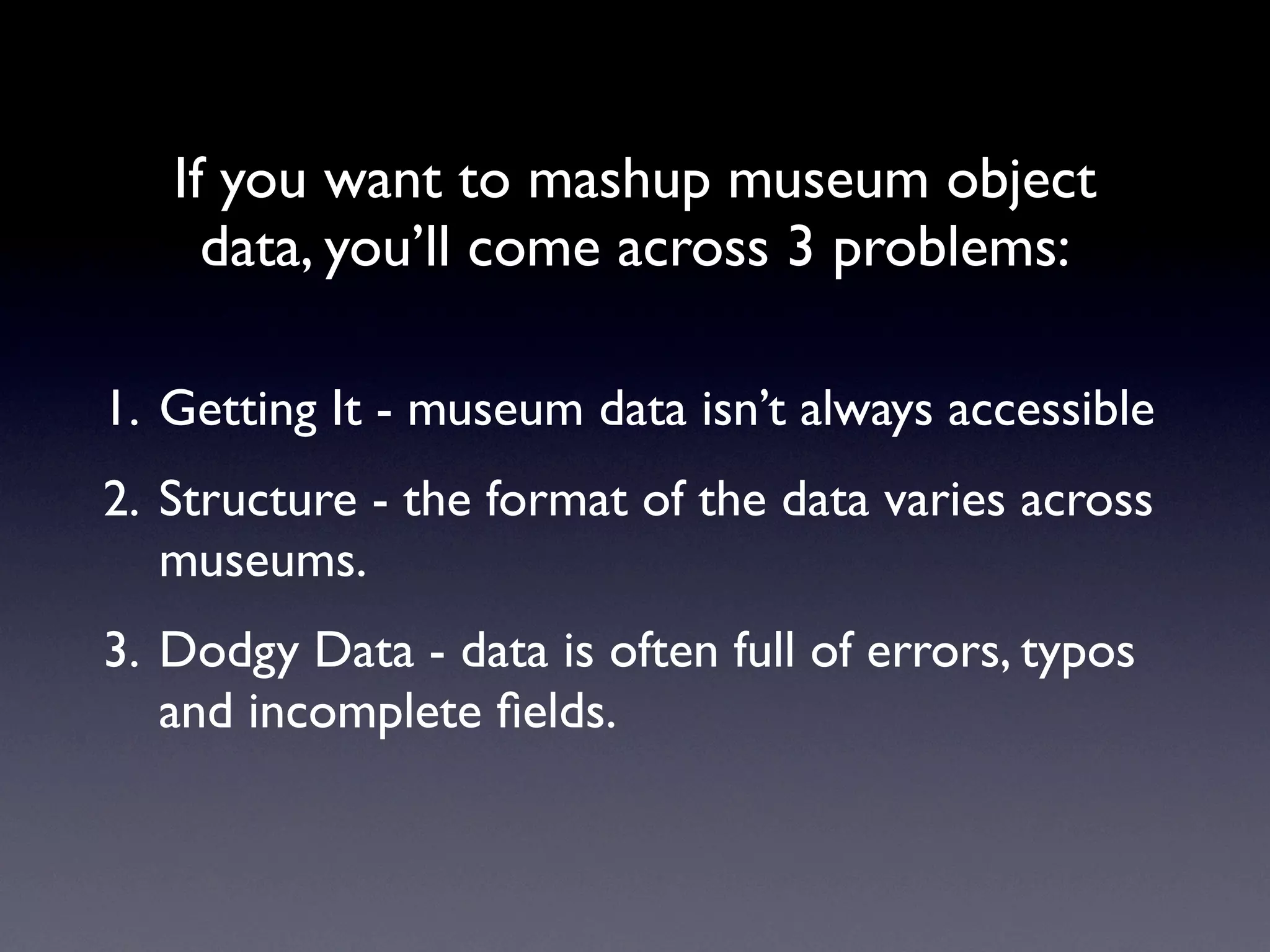 If you want to mashup museum object data, you’ll come across 3 problems:

1. Getting It - museum data isn’t always accessible
2. Structure - the format of the data varies across museums.
3. Dodgy Data - data is often full of errors, typos and incomplete fields.